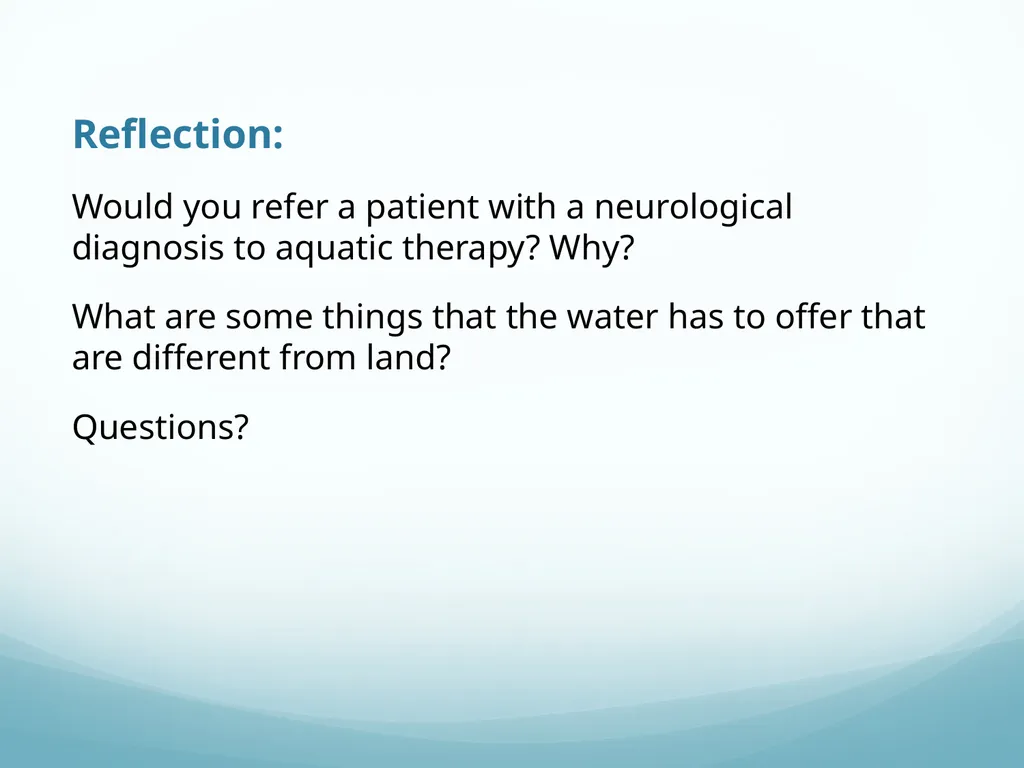 Reflection:

Would you refer a patient with a neurological diagnosis to aquatic therapy? Why?

What are some things that the water has to offer that are different from land?

Questions?